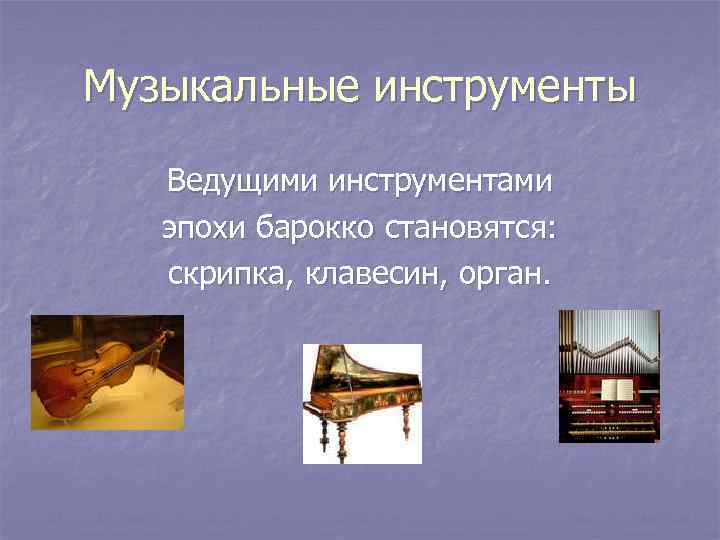 Музыкальные инструменты

Ведущими инструментами эпохи барокко становятся: скрипка, клавесин, орган.